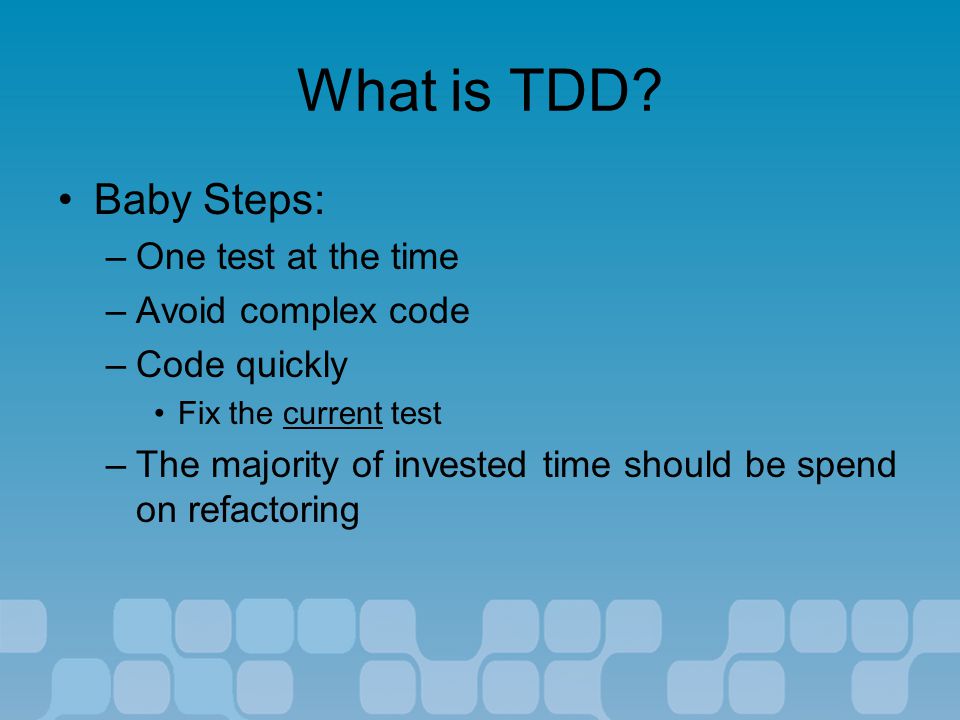 What is TDD?

• Baby Steps:
– One test at the time
– Avoid complex code
– Code quickly
• Fix the current test
– The majority of invested time should be spend on refactoring